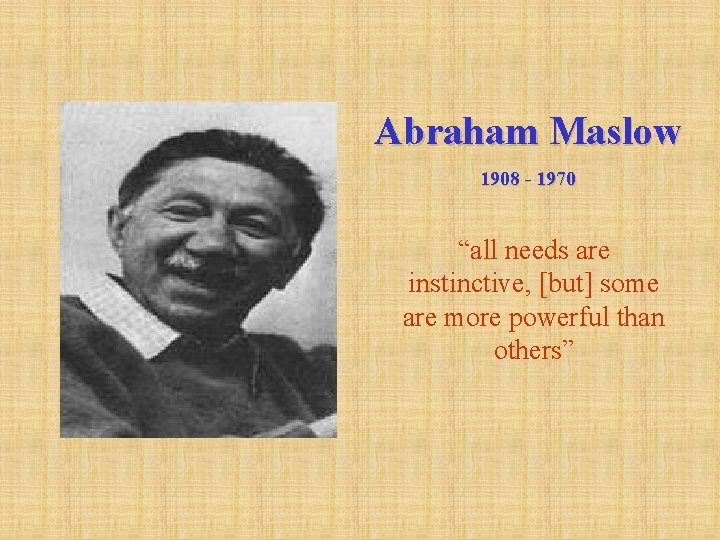 Abraham Maslow

1908 - 1970

“all needs are instinctive, [but] some are more powerful than others”